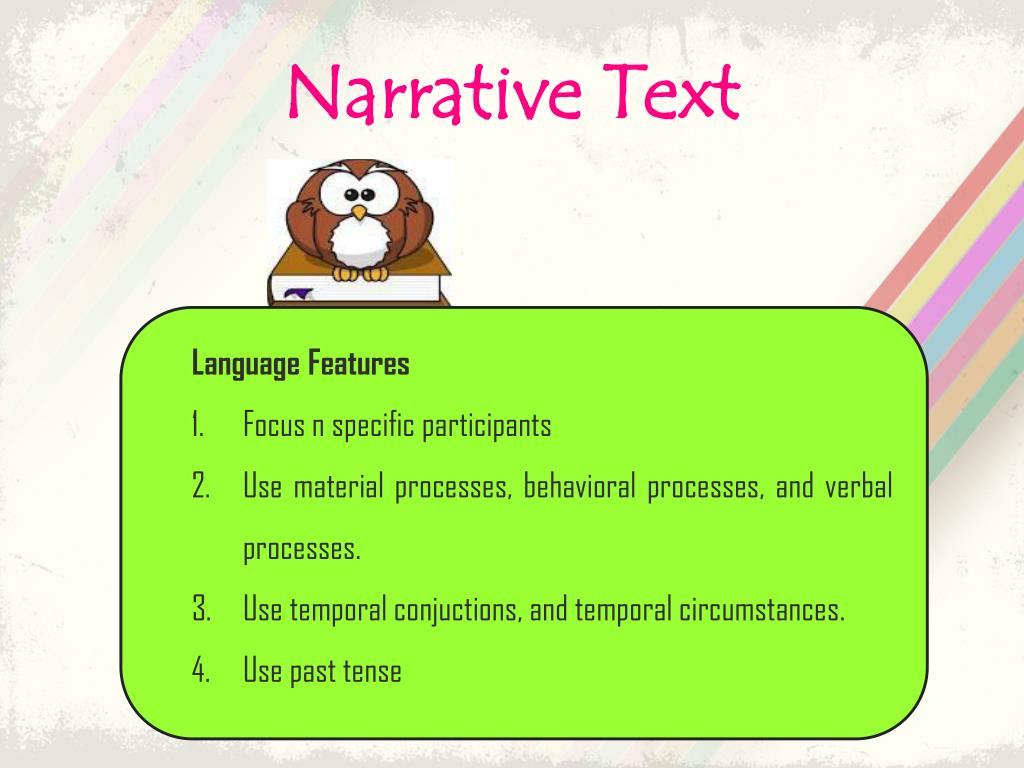 Narrative Text

Language Features

1. Focus n specific participants
2. Use material processes, behavioral processes, and verbal processes.
3. Use temporal conjuctions, and temporal circumstances.
4. Use past tense